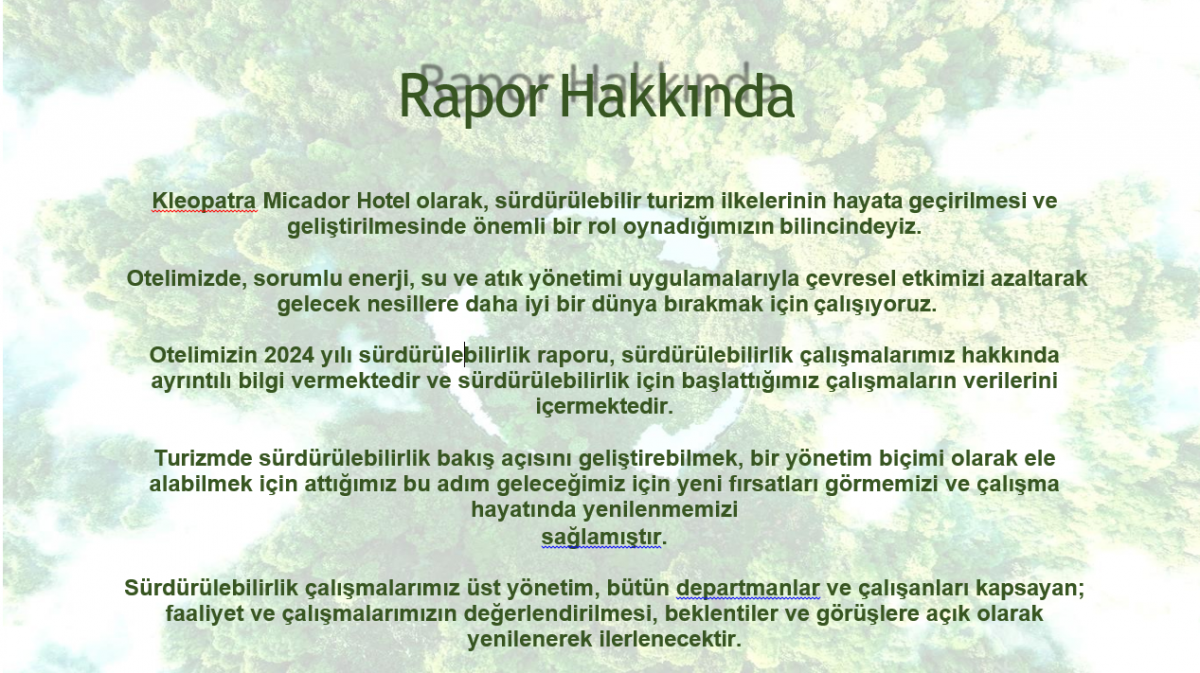 Rapor Hakkında

Kleopatra Micador Hotel olarak, sürdürülebilir turizm ilkelerinin hayata geçirilmesi ve geliştirilmesinde önemli bir rol oynadığımızın bilincindeyiz.

Otelimizde, sorumlu enerji, su ve atık yönetimi uygulamalarıyla çevresel etkimizi azaltarak gelecek nesillere daha iyi bir dünya bırakmak için çalışıyoruz.

Otelimizin 2024 yılı sürdürülebilirlik raporu, sürdürülebilirlik çalışmalarımız hakkında ayrıntılı bilgi vermektedir ve sürdürülebilirlik için başlattığımız çalışmaların verilerini içermektedir.

Turizmde sürdürülebilirlik bakış açısını geliştirebilmek, bir yönetim biçimi olarak ele alabilmek için attığımız bu adım geleceğimiz için yeni fırsatları görmemizi ve çalışma hayatında yenilenmemizi sağlamıştır.

Sürdürülebilirlik çalışmalarımız üst yönetim, bütün departmanlar ve çalışanları kapsayan; faaliyet ve çalışmalarımızın değerlendirilmesi, beklentiler ve görüşlere açık olarak yenilenerek ilerlenecektir.